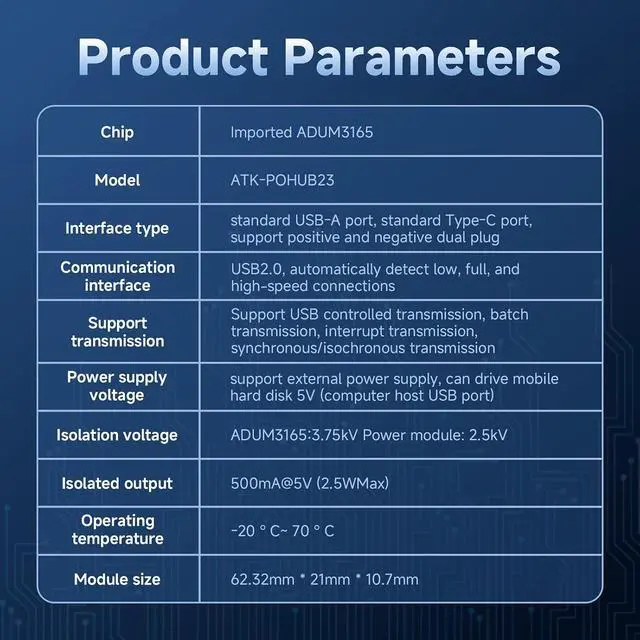 Product Parameters

| Chip | Imported ADUM3165 |
|---|---|
| Model | ATK-POHUB23 |
| Interface type | standard USB-A port, standard Type-C port, support positive and negative dual plug |
| Communication interface | USB2.0, automatically detect low, full, and high-speed connections |
| Support transmission | Support USB controlled transmission, batch transmission, interrupt transmission, synchronous/isochronous transmission |
| Power supply voltage | support external power supply, can drive mobile hard disk 5V (computer host USB port) |
| Isolation voltage | ADUM3165:3.75kV Power module: 2.5kV |
| Isolated output | 500mA@5V (2.5WMax) |
| Operating temperature | -20 ° C~ 70 ° C |
| Module size | 62.32mm * 21mm * 10.7mm |